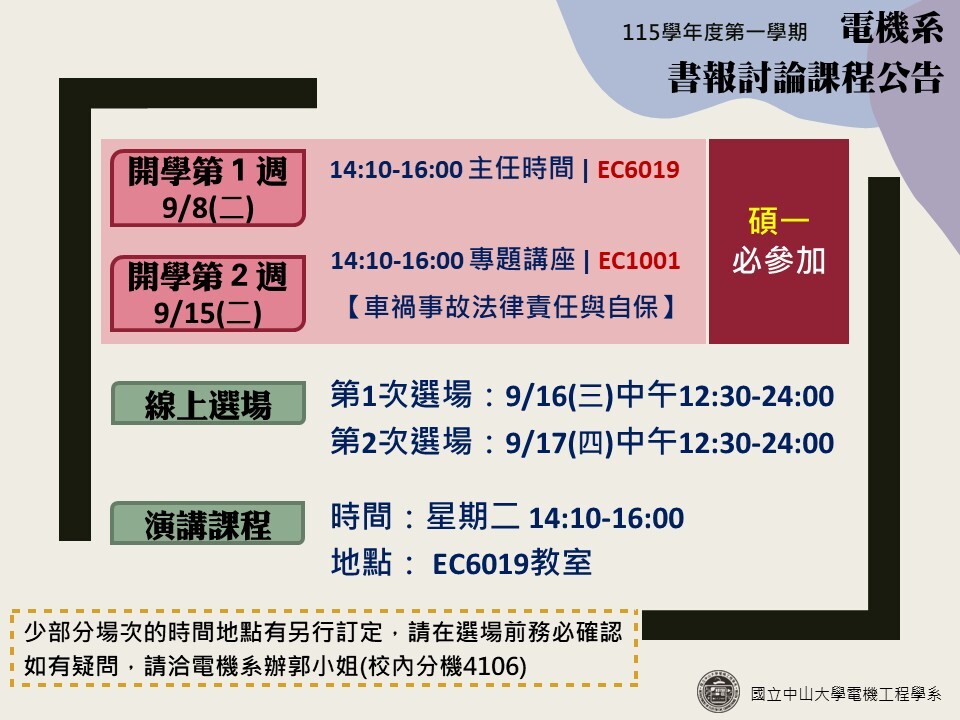 115學年度第一學期 電機系
書報討論課程公告

開學第 1 週
9/8(二)

14:10-16:00 主任時間 | EC6019

開學第 2 週
9/15(二)

14:10-16:00 專題講座 | EC1001
【車禍事故法律責任與自保】

碩一
必參加

線上選場

第1次選場：9/16(三)中午12:30-24:00
第2次選場：9/17(四)中午12:30-24:00

演講課程

時間：星期二 14:10-16:00
地點： EC6019教室

少部分場次的時間地點有另行訂定，請在選場前務必確認
如有疑問，請洽電機系辦郭小姐(校內分機4106)

國立中山大學電機工程學系